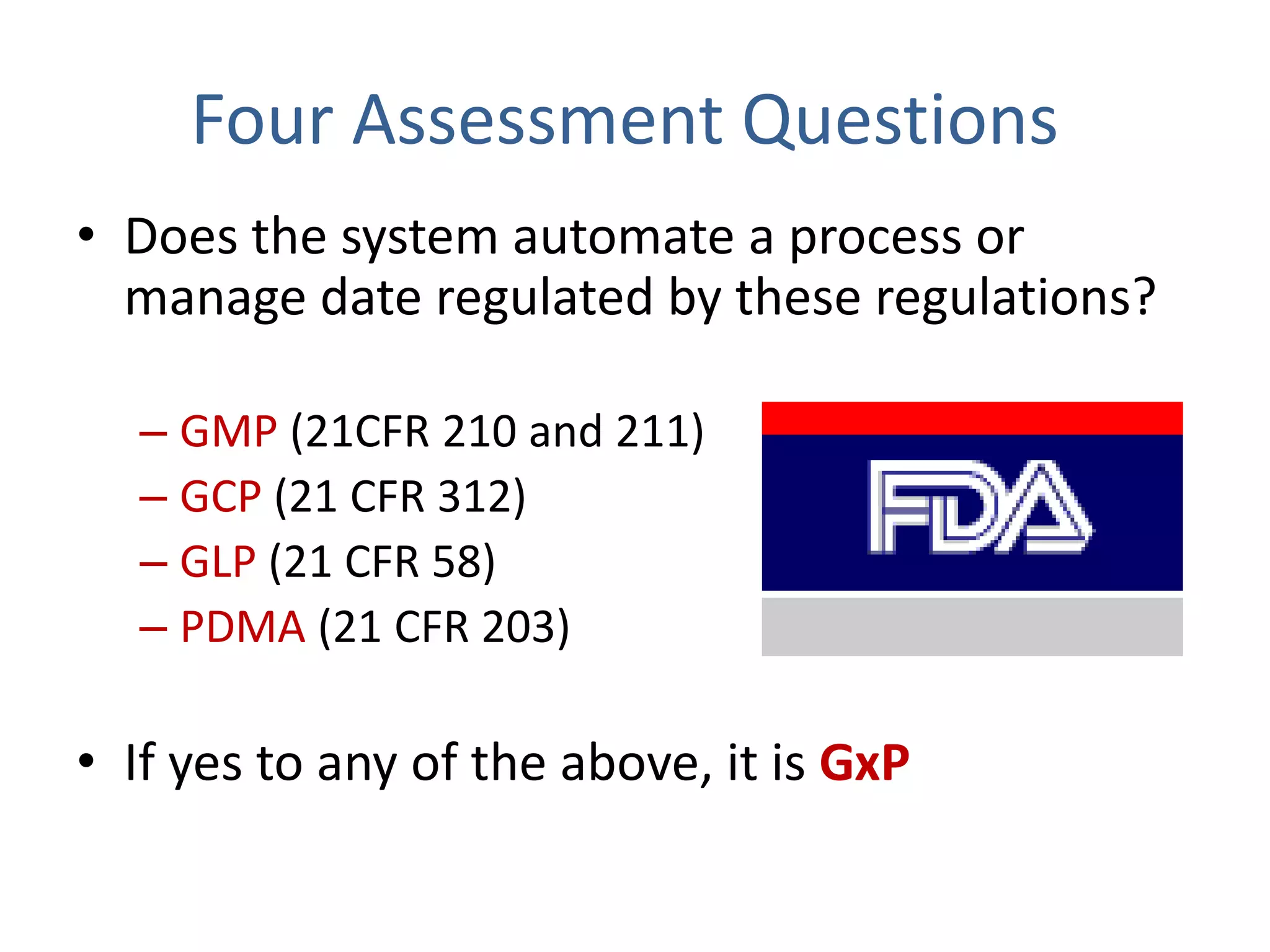 Four Assessment Questions

• Does the system automate a process or manage date regulated by these regulations?

– GMP (21CFR 210 and 211)
– GCP (21 CFR 312)
– GLP (21 CFR 58)
– PDMA (21 CFR 203)

FDA

• If yes to any of the above, it is GxP